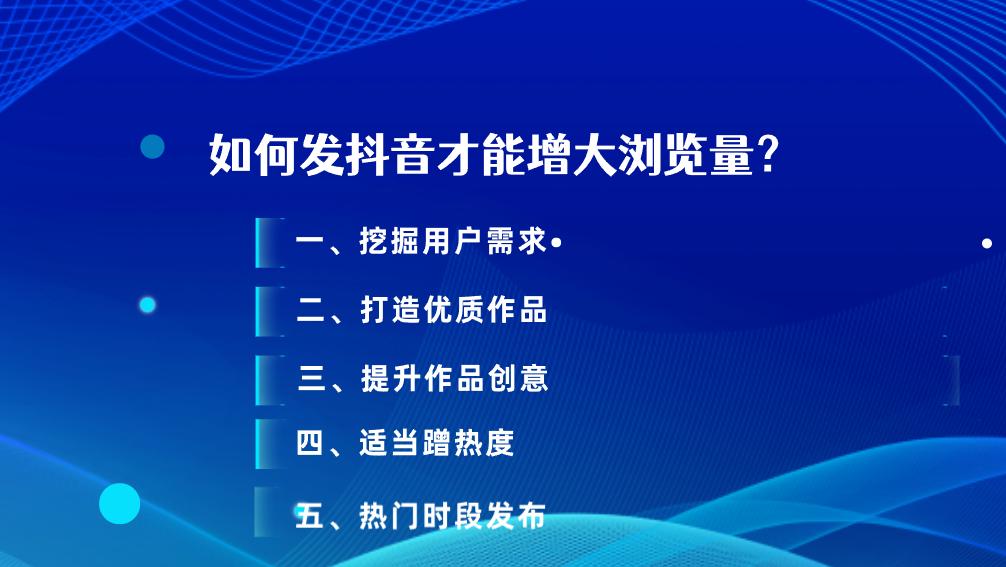 如何发抖音才能增大浏览量？

一、挖掘用户需求

二、打造优质作品

三、提升作品创意

四、适当蹭热度

五、热门时段发布